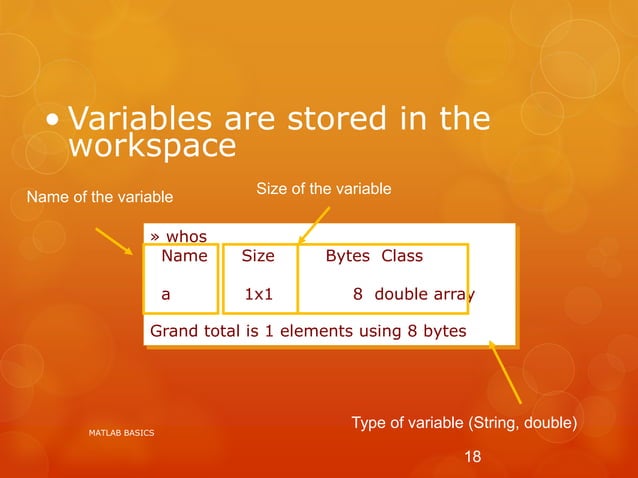 • Variables are stored in the workspace

Name of the variable

Size of the variable

» whos
Name Size Bytes Class

a 1x1 8 double array

Grand total is 1 elements using 8 bytes

Type of variable (String, double)

MATLAB BASICS

18